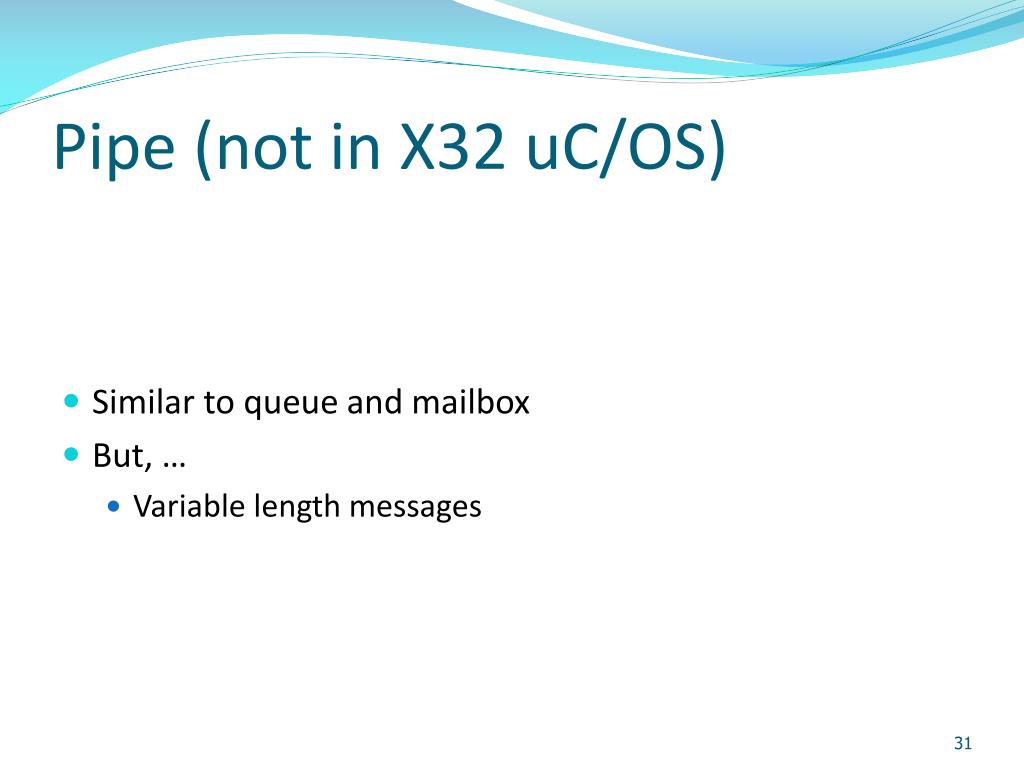 Pipe (not in X32 uC/OS)

- Similar to queue and mailbox
- But, …
  - Variable length messages

31